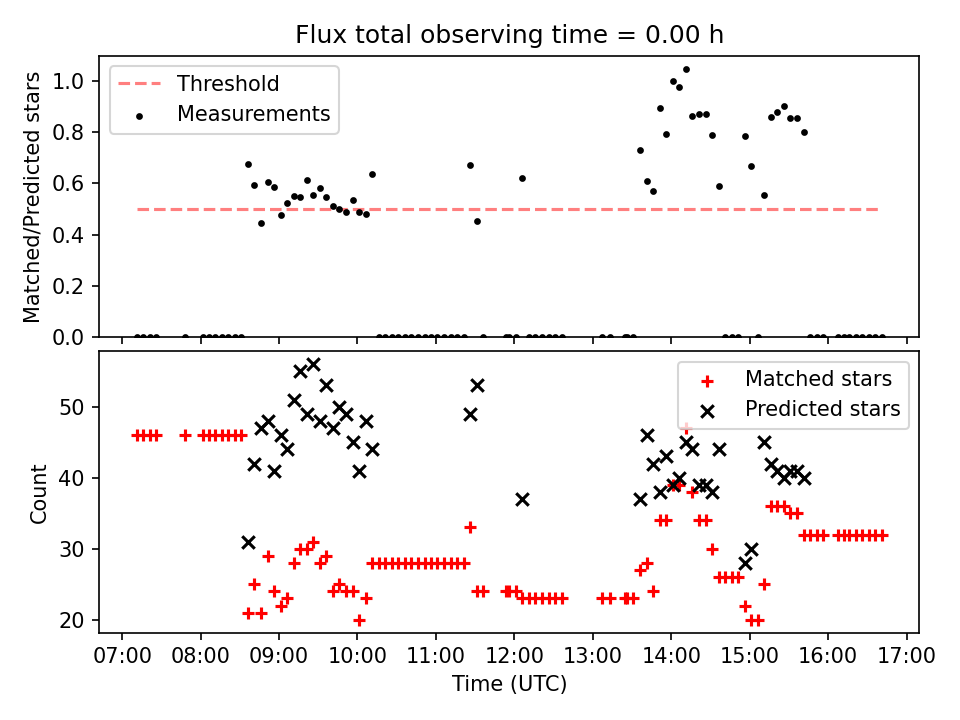 Flux total observing time = 0.00 h

Threshold
Measurements

Matched/Predicted stars

1.0
0.8
0.6
0.4
0.2
0.0

Matched stars
Predicted stars

Count

50
40
30
20

07:00 08:00 09:00 10:00 11:00 12:00 13:00 14:00 15:00 16:00 17:00

Time (UTC)